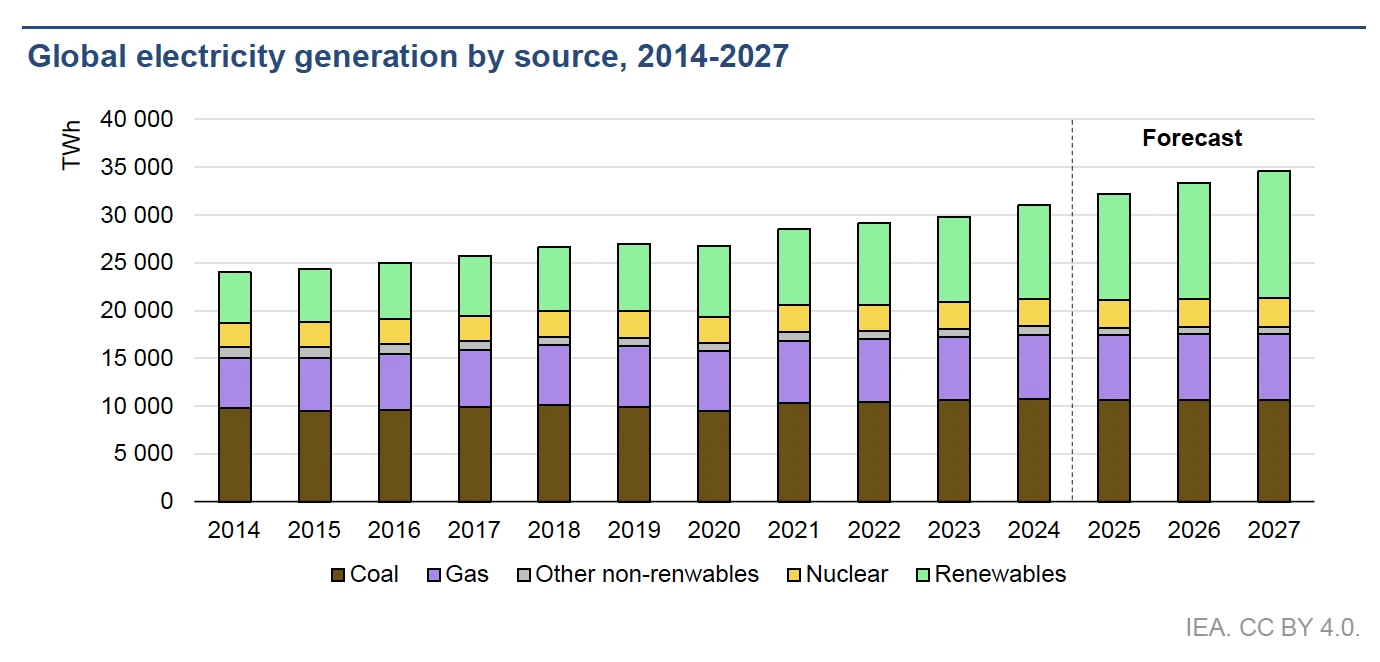 Global electricity generation by source, 2014-2027

TWh

40 000
35 000
30 000
25 000
20 000
15 000
10 000
5 000
0

Forecast

2014 2015 2016 2017 2018 2019 2020 2021 2022 2023 2024 2025 2026 2027

Coal Gas Other non-renwables Nuclear Renewables

IEA. CC BY 4.0.